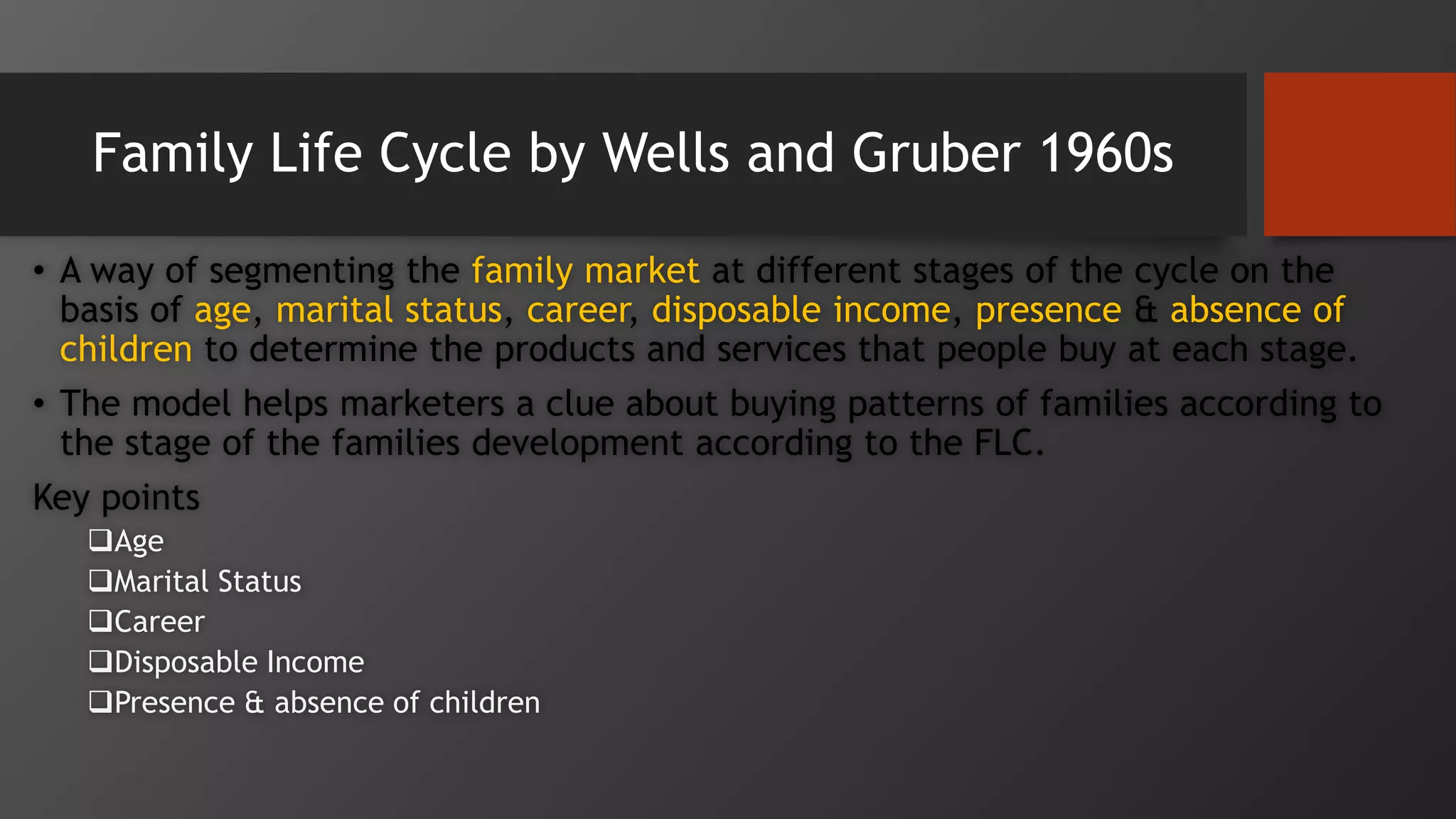 Family Life Cycle by Wells and Gruber 1960s

• A way of segmenting the family market at different stages of the cycle on the basis of age, marital status, career, disposable income, presence & absence of children to determine the products and services that people buy at each stage.

• The model helps marketers a clue about buying patterns of families according to the stage of the families development according to the FLC.

Key points

❑Age
❑Marital Status
❑Career
❑Disposable Income
❑Presence & absence of children